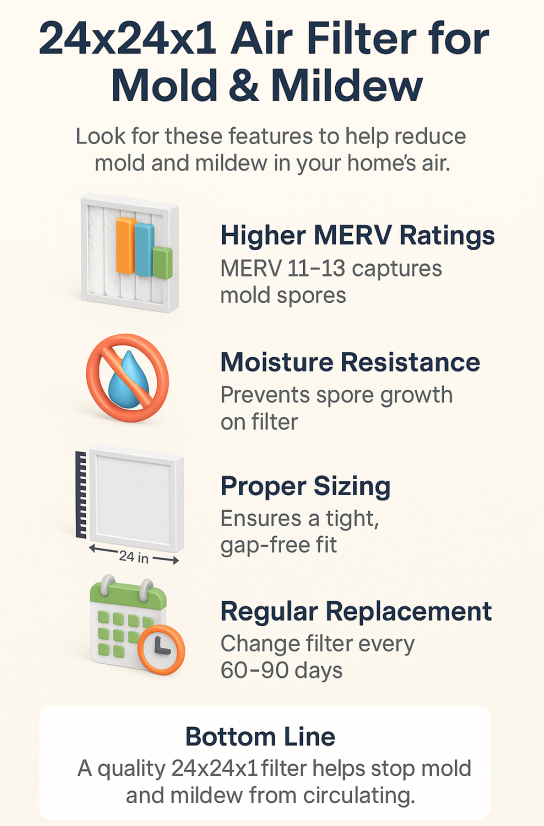 24x24x1 Air Filter for Mold & Mildew

Look for these features to help reduce mold and mildew in your home's air.

Higher MERV Ratings
MERV 11–13 captures mold spores

Moisture Resistance
Prevents spore growth on filter

24 in

Proper Sizing
Ensures a tight, gap-free fit

Regular Replacement
Change filter every 60–90 days

Bottom Line
A quality 24x24x1 filter helps stop mold and mildew from circulating.